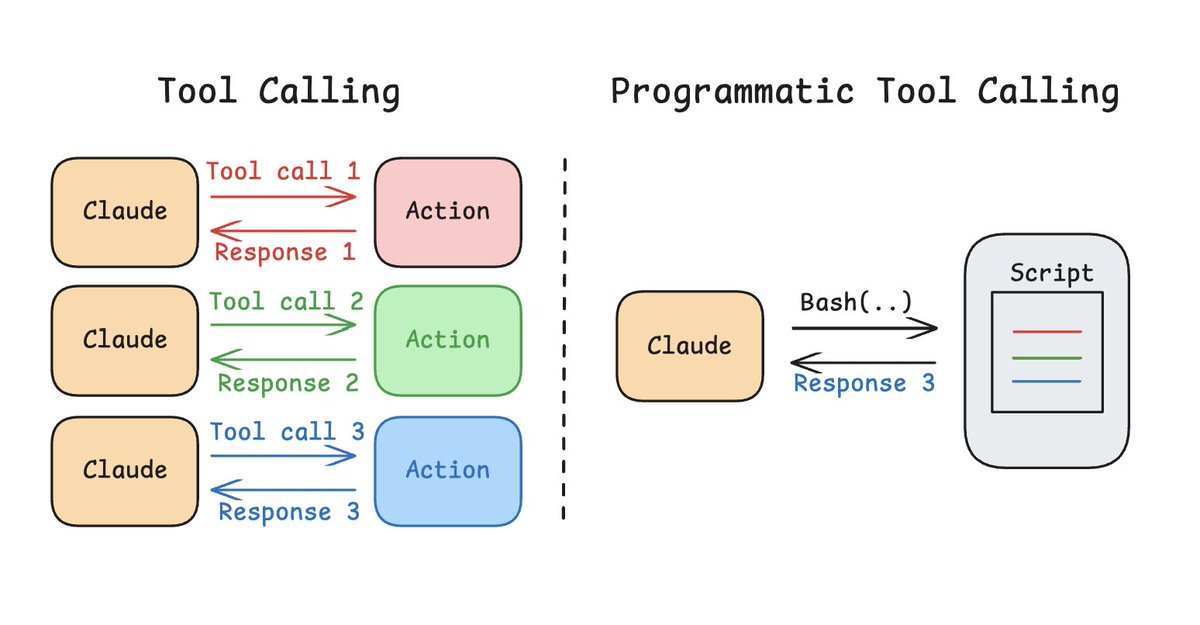 Tool Calling

Claude
Tool call 1
Response 1
Action

Claude
Tool call 2
Response 2
Action

Claude
Tool call 3
Response 3
Action

Programmatic Tool Calling

Claude
Bash(..)
Response 3
Script